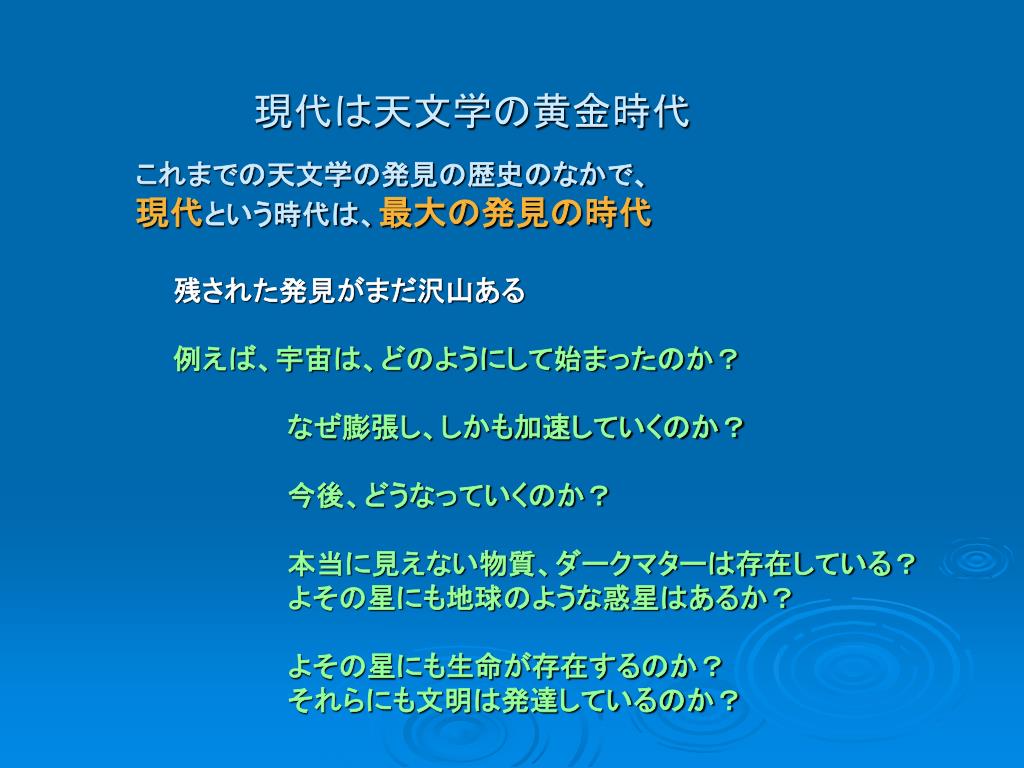 現代は天文学の黄金時代

これまでの天文学の発見の歴史のなかで、
現代という時代は、最大の発見の時代

残された発見がまだ沢山ある

例えば、宇宙は、どのようにして始まったのか？

なぜ膨張し、しかも加速していくのか？

今後、どうなっていくのか？

本当に見えない物質、ダークマターは存在している？
よその星にも地球のような惑星はあるか？

よその星にも生命が存在するのか？
それらにも文明は発達しているのか？